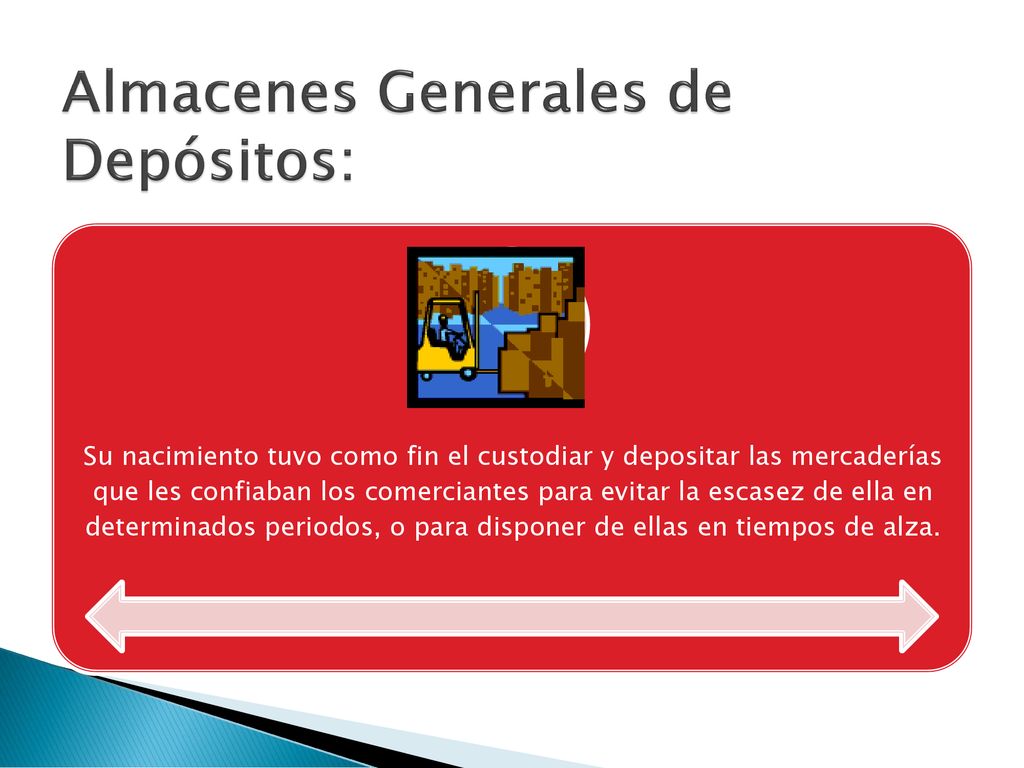 Almacenes Generales de Depósitos:

Su nacimiento tuvo como fin el custodiar y depositar las mercaderías que les confiaban los comerciantes para evitar la escasez de ella en determinados periodos, o para disponer de ellas en tiempos de alza.